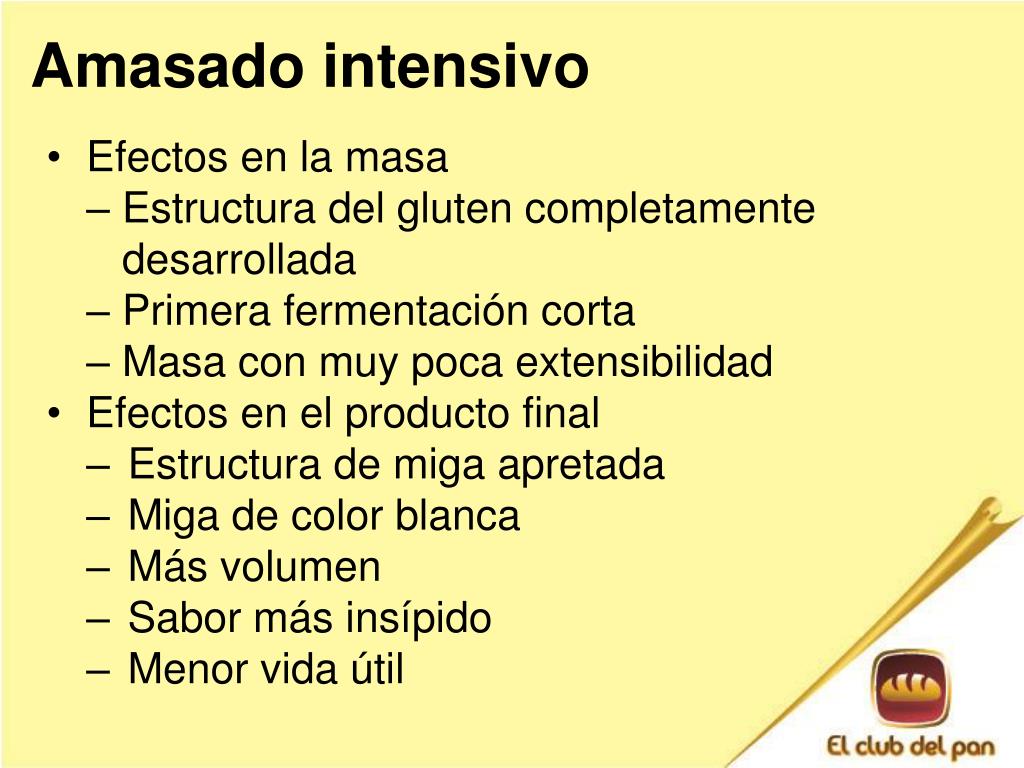 Amasado intensivo

• Efectos en la masa
– Estructura del gluten completamente desarrollada
– Primera fermentación corta
– Masa con muy poca extensibilidad
• Efectos en el producto final
– Estructura de miga apretada
– Miga de color blanca
– Más volumen
– Sabor más insípido
– Menor vida útil

El club del pan